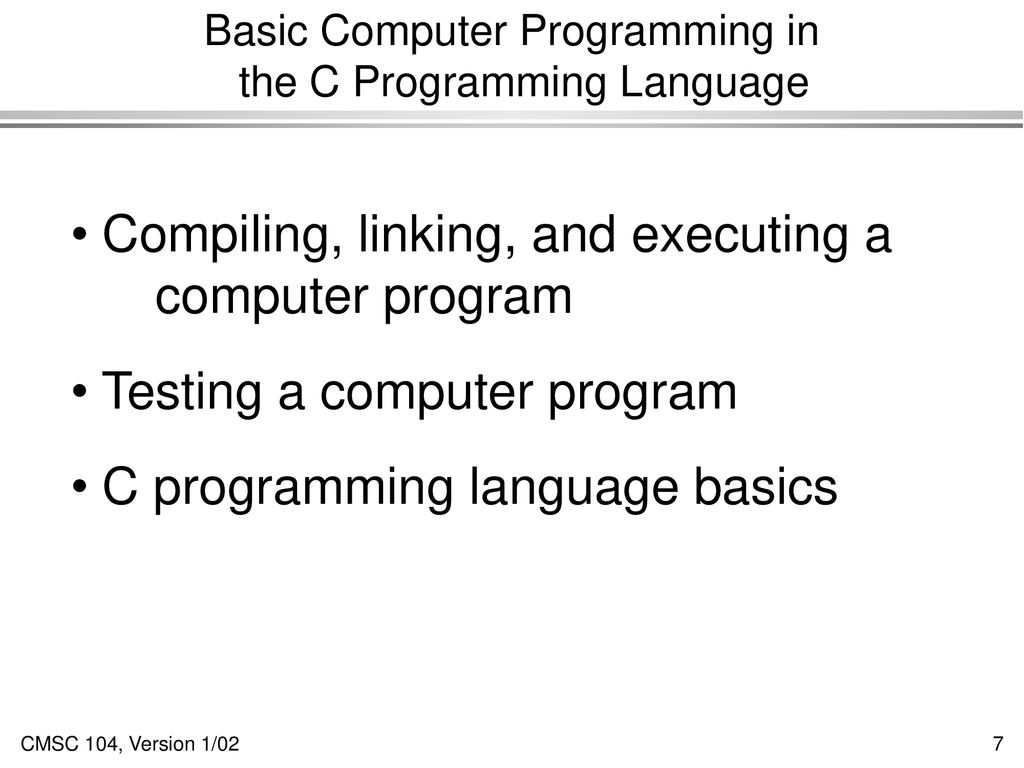 Basic Computer Programming in the C Programming Language

• Compiling, linking, and executing a computer program

• Testing a computer program

• C programming language basics

CMSC 104, Version 1/02

7